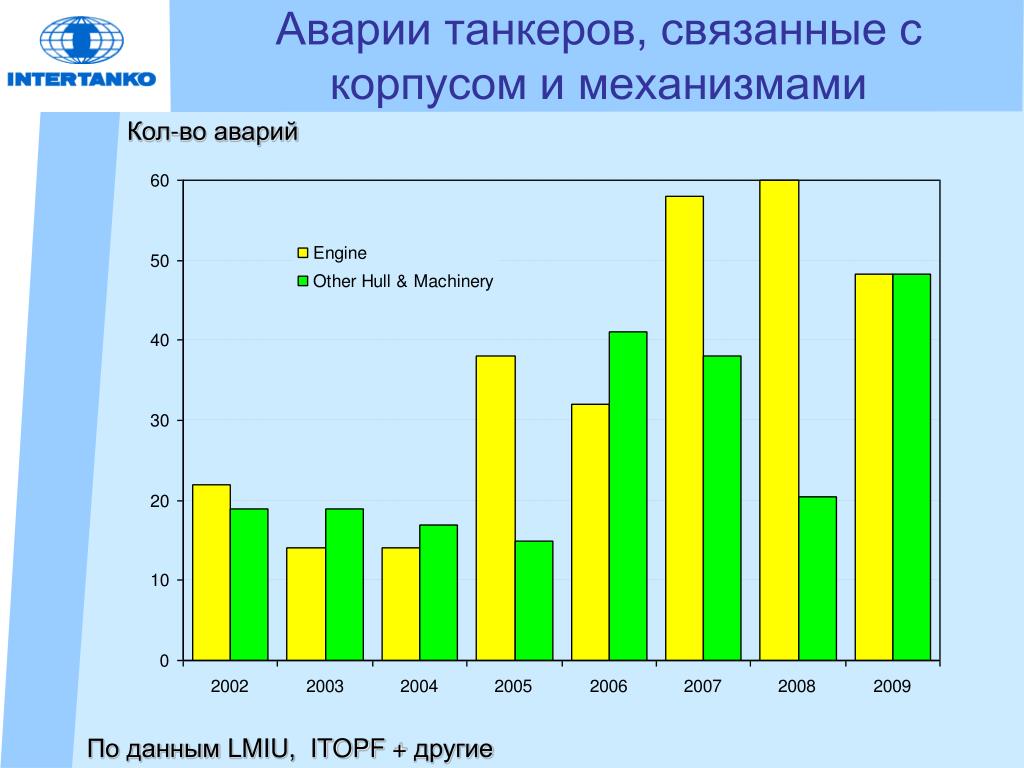 INTERTANKO

Аварии танкеров, связанные с корпусом и механизмами

Кол-во аварий

60
50
40
30
20
10
0

Engine
Other Hull & Machinery

2002 2003 2004 2005 2006 2007 2008 2009

По данным LMIU, ITOPF + другие